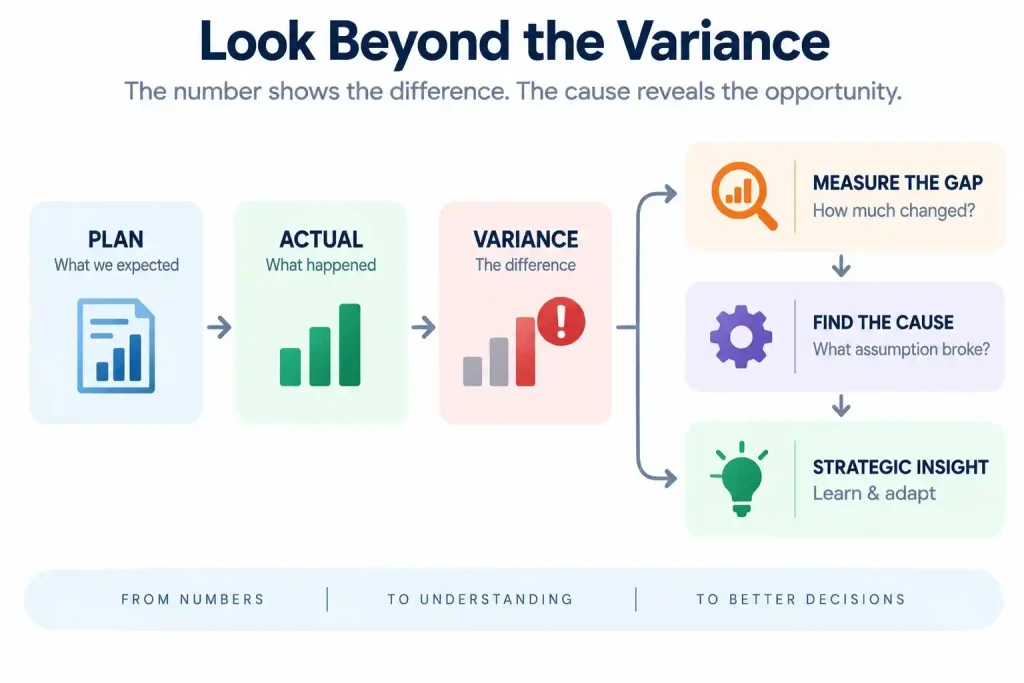 Look Beyond the Variance

The number shows the difference. The cause reveals the opportunity.

PLAN
What we expected

ACTUAL
What happened

VARIANCE
The difference

MEASURE THE GAP
How much changed?

FIND THE CAUSE
What assumption broke?

STRATEGIC INSIGHT
Learn & adapt

FROM NUMBERS | TO UNDERSTANDING | TO BETTER DECISIONS